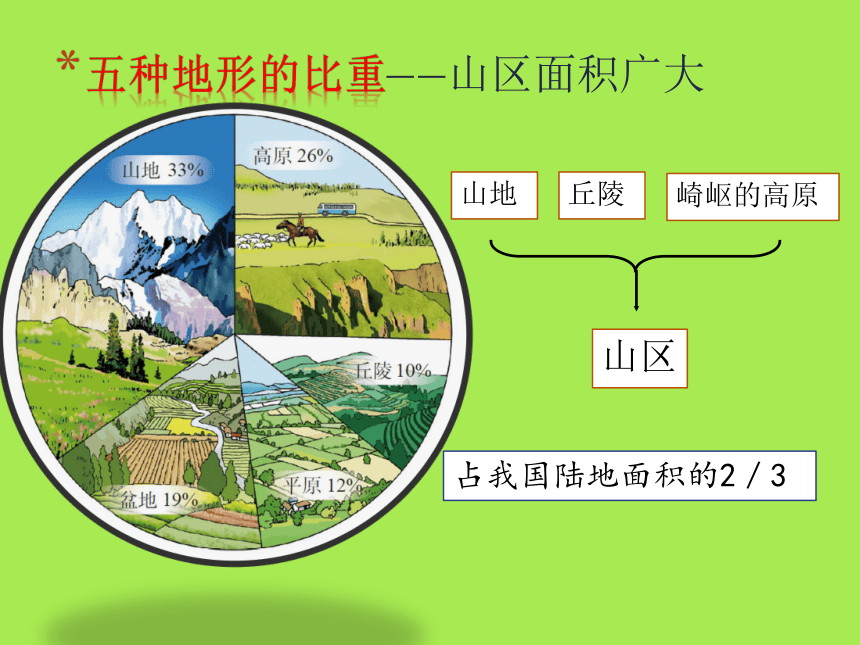 *五种地形的比重——山区面积广大

山地 33%

高原 26%

丘陵 10%

平原 12%

盆地 19%

山地

丘陵

崎岖的高原

山区

占我国陆地面积的2／3